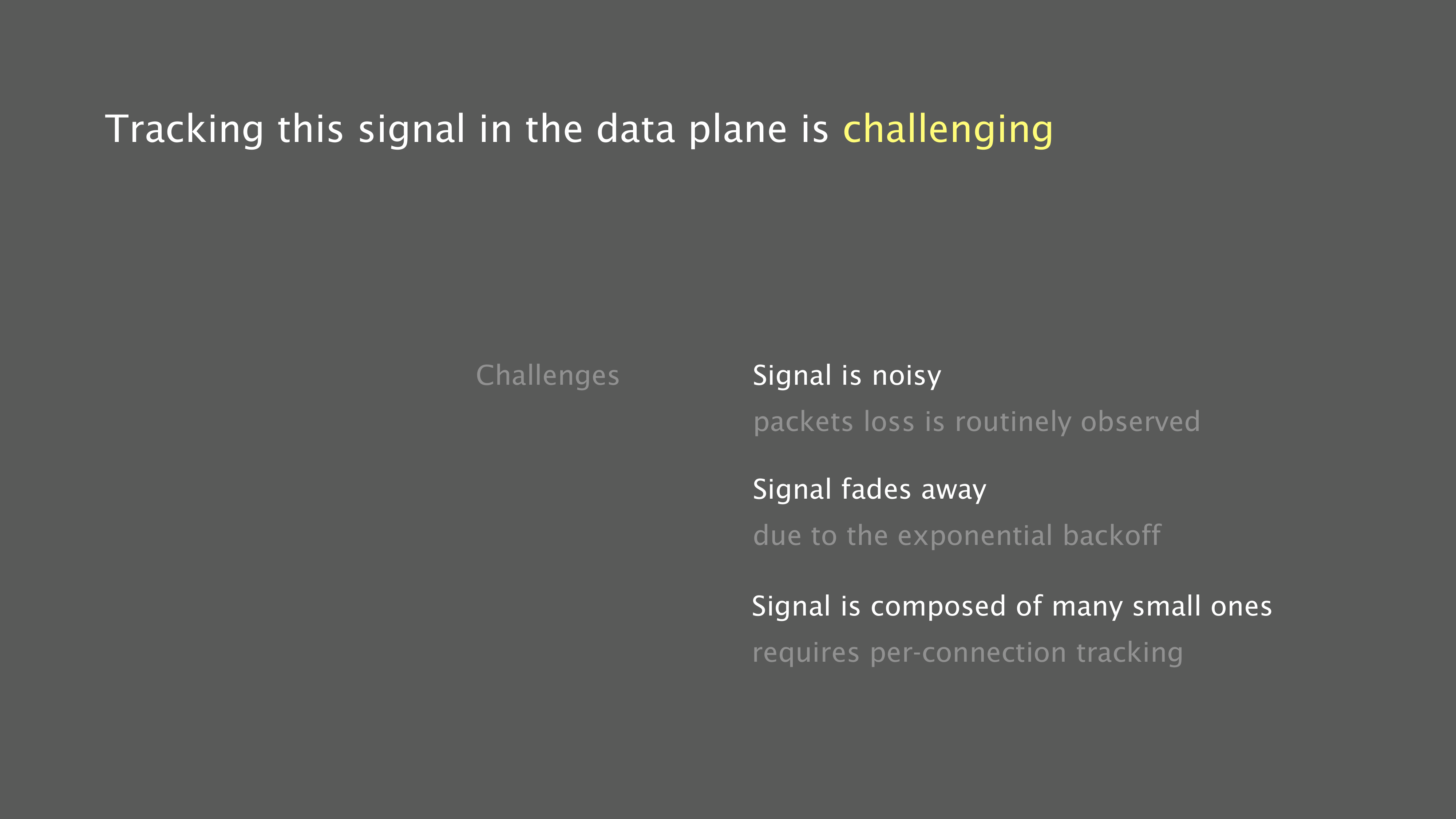 Tracking this signal in the data plane is challenging

Challenges

Signal is noisy

packets loss is routinely observed

Signal fades away

due to the exponential backoff

Signal is composed of many small ones

requires per-connection tracking